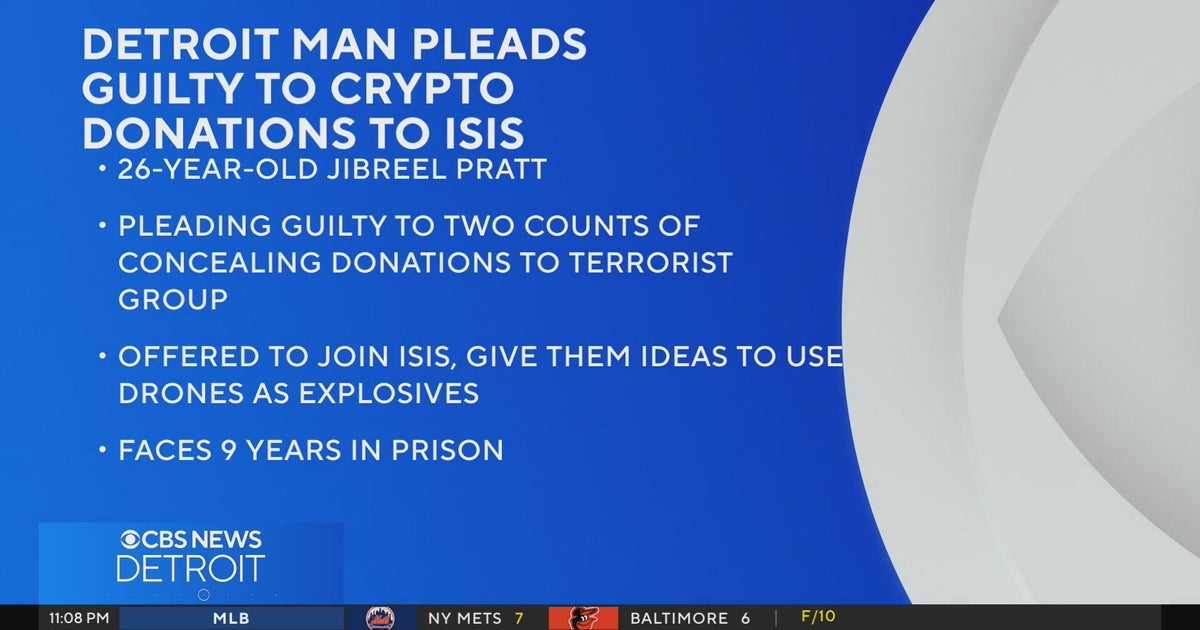 DETROIT MAN PLEADS GUILTY TO CRYPTO DONATIONS TO ISIS

• 26-YEAR-OLD JIBREEL PRATT

• PLEADING GUILTY TO TWO COUNTS OF CONCEALING DONATIONS TO TERRORIST GROUP

• OFFERED TO JOIN ISIS, GIVE THEM IDEAS TO USE DRONES AS EXPLOSIVES

• FACES 9 YEARS IN PRISON

CBS NEWS DETROIT

11:08 PM MLB NY METS 7 BALTIMORE 6 F/10